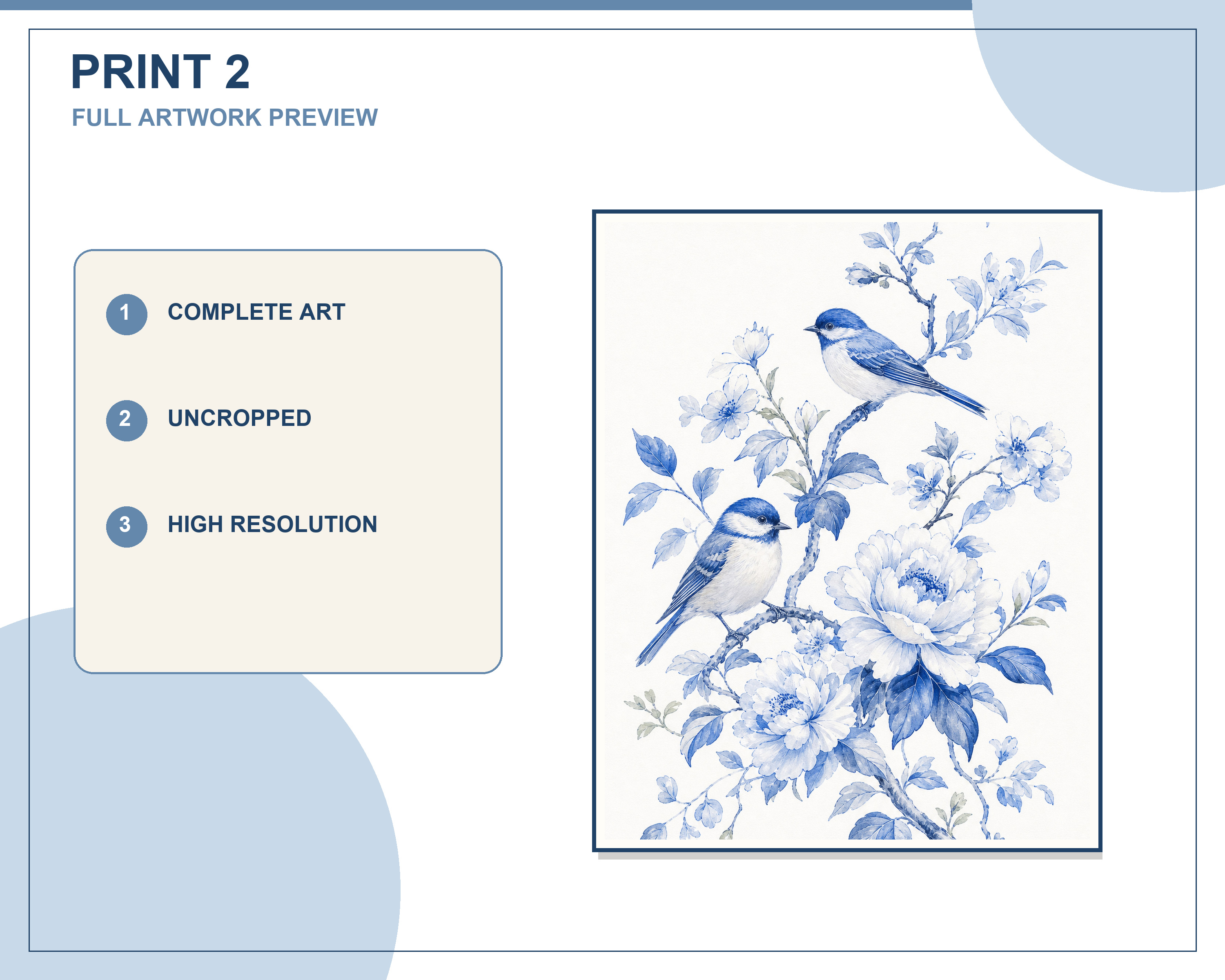 PRINT 2
FULL ARTWORK PREVIEW

1 COMPLETE ART

2 UNCROPPED

3 HIGH RESOLUTION